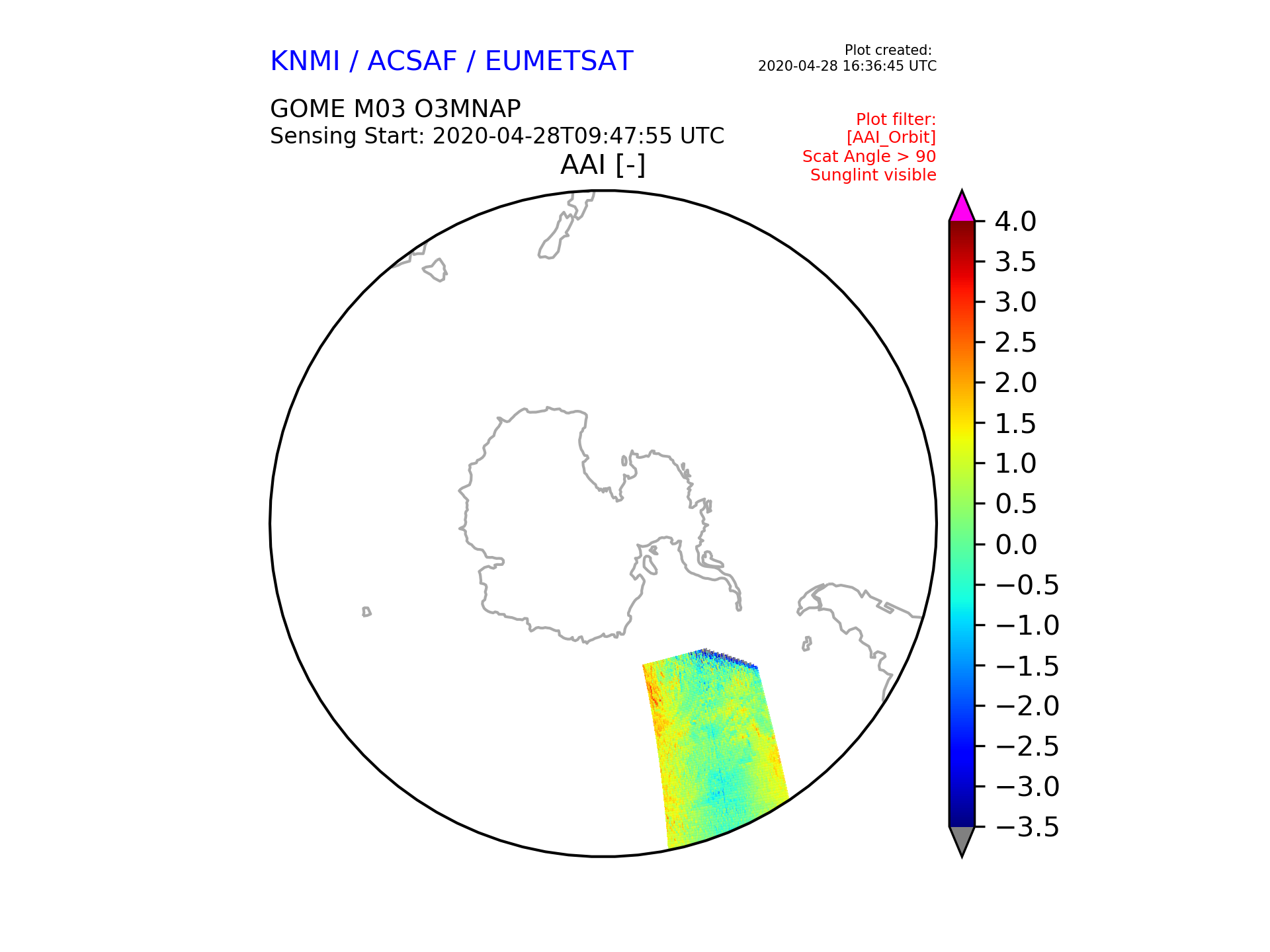 KNMI / ACSAF / EUMETSAT

Plot created:
2020-04-28 16:36:45 UTC

GOME M03 O3MNAP
Sensing Start: 2020-04-28T09:47:55 UTC

Plot filter:
[AAI_Orbit]
Scat Angle > 90
Sunglint visible

AAI [-]

4.0
3.5
3.0
2.5
2.0
1.5
1.0
0.5
0.0
−0.5
−1.0
−1.5
−2.0
−2.5
−3.0
−3.5